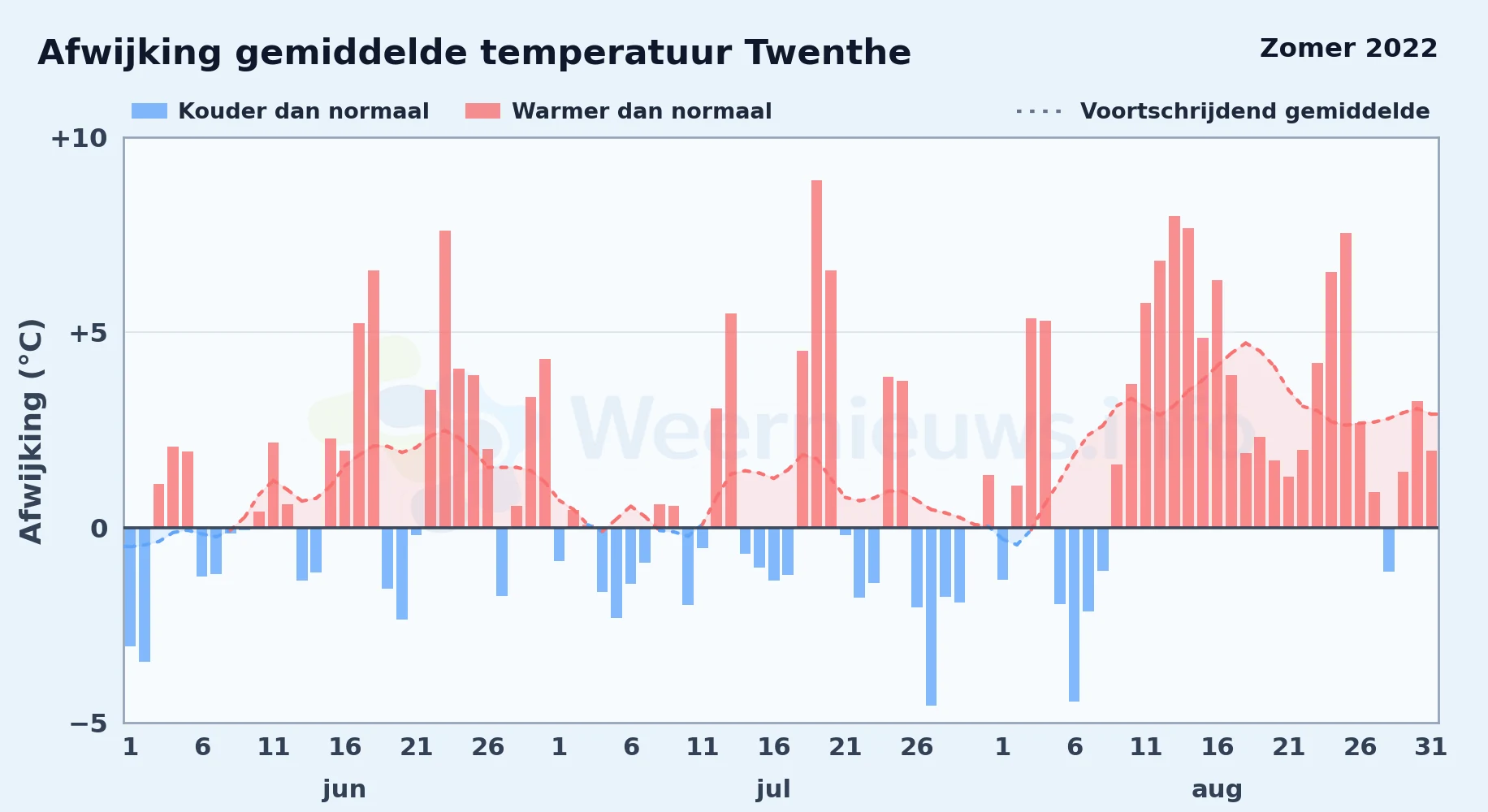 Afwijking gemiddelde temperatuur Twenthe

Zomer 2022

Kouder dan normaal
Warmer dan normaal
Voortschrijdend gemiddelde

Afwijking (°C)

+10
+5
0
−5

Weernieuws.info

1
6
11
16
21
26
1
6
11
16
21
26
1
6
11
16
21
26
31

jun
jul
aug